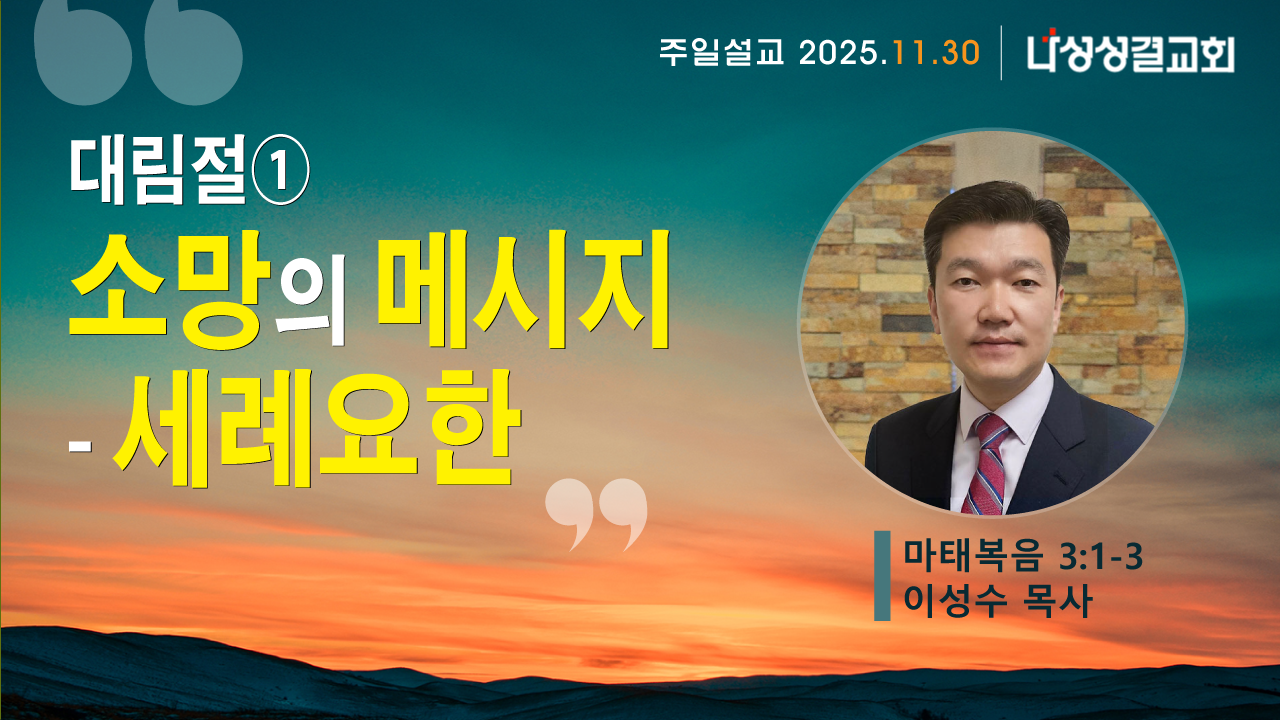 주일설교 2025.11.30 | 나성성결교회

대림절①

소망의 메시지

- 세례요한

마태복음 3:1-3
이성수 목사